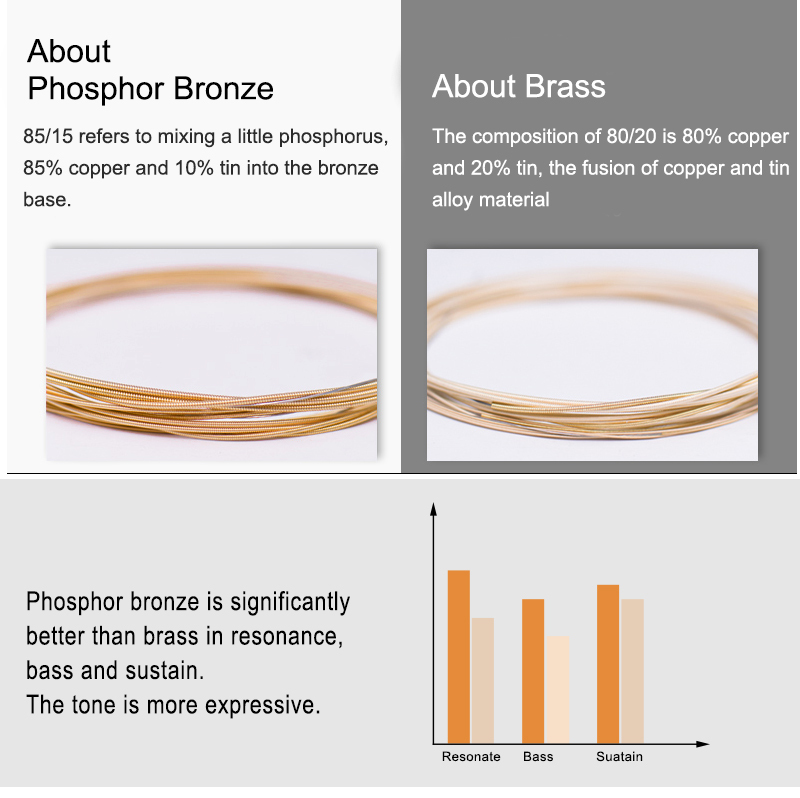 About
Phosphor Bronze

85/15 refers to mixing a little phosphorus, 85% copper and 10% tin into the bronze base.

About Brass

The composition of 80/20 is 80% copper and 20% tin, the fusion of copper and tin alloy material

Phosphor bronze is significantly better than brass in resonance, bass and sustain.
The tone is more expressive.

Resonate Bass Suatain